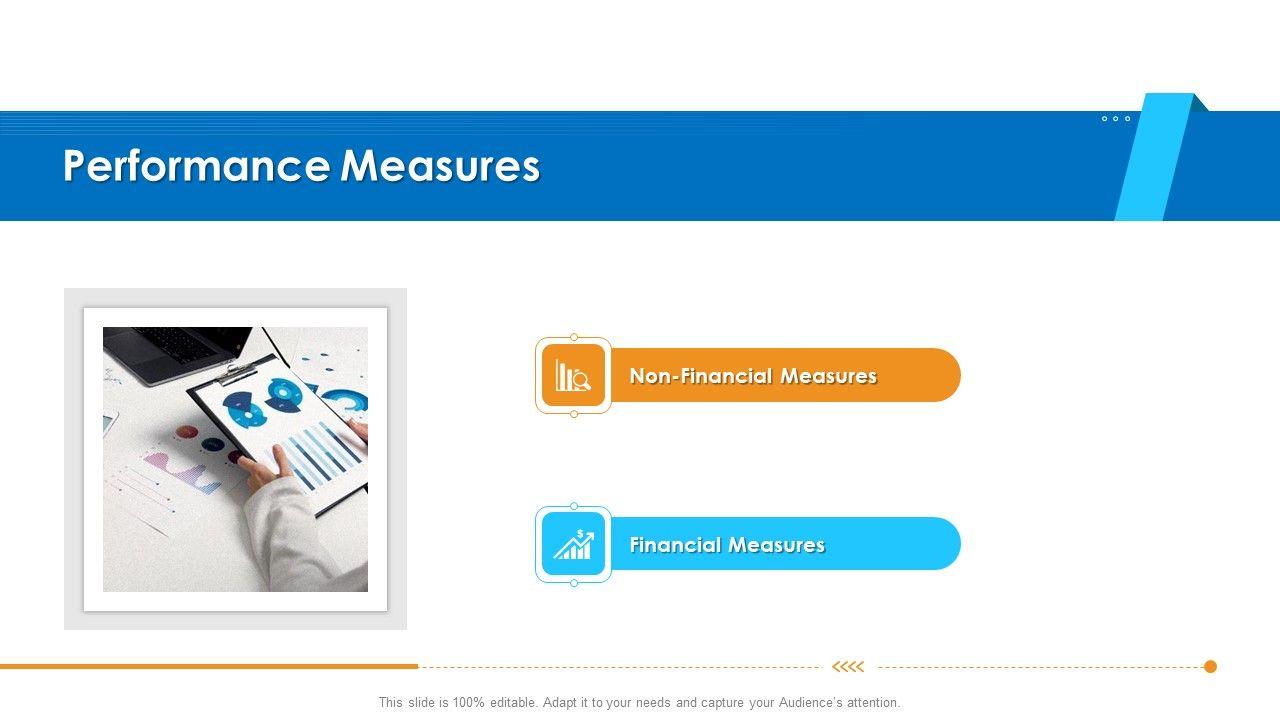 Performance Measures

Non-Financial Measures

Financial Measures

This slide is 100% editable. Adapt it to your needs and capture your Audience's attention.